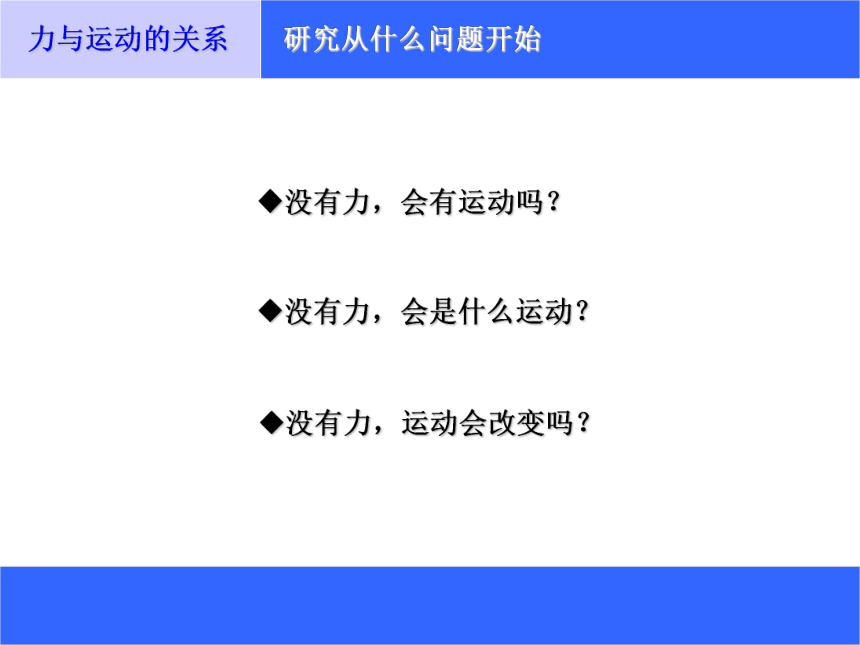 力与运动的关系

研究从什么问题开始

◆没有力，会有运动吗？

◆没有力，会是什么运动？

◆没有力，运动会改变吗？